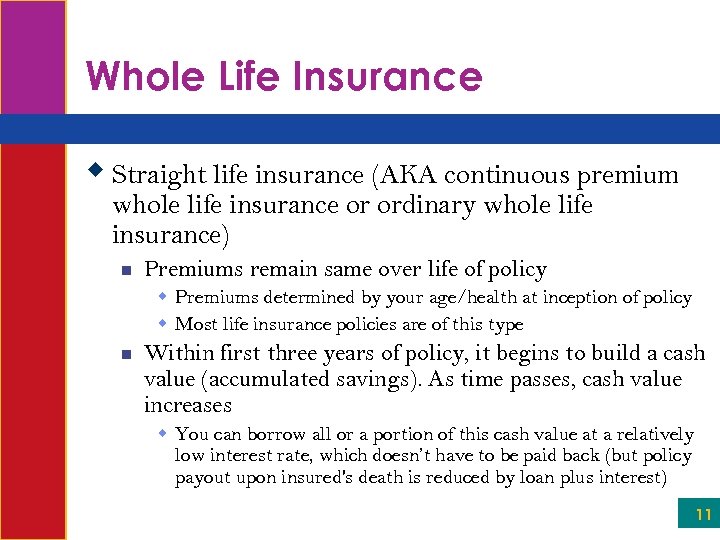 Whole Life Insurance

Straight life insurance (AKA continuous premium whole life insurance or ordinary whole life insurance)

Premiums remain same over life of policy

Premiums determined by your age/health at inception of policy

Most life insurance policies are of this type

Within first three years of policy, it begins to build a cash value (accumulated savings). As time passes, cash value increases

You can borrow all or a portion of this cash value at a relatively low interest rate, which doesn't have to be paid back (but policy payout upon insured's death is reduced by loan plus interest)

11